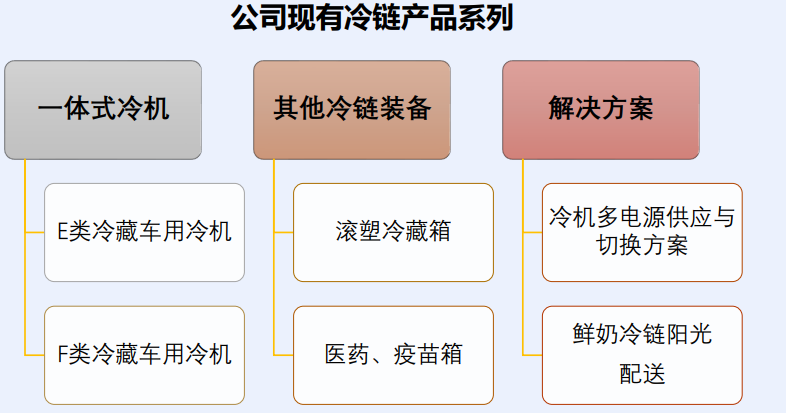 公司现有冷链产品系列

一体式冷机

E类冷藏车用冷机

F类冷藏车用冷机

其他冷链装备

滚塑冷藏箱

医药、疫苗箱

解决方案

冷机多电源供应与切换方案

鲜奶冷链阳光配送